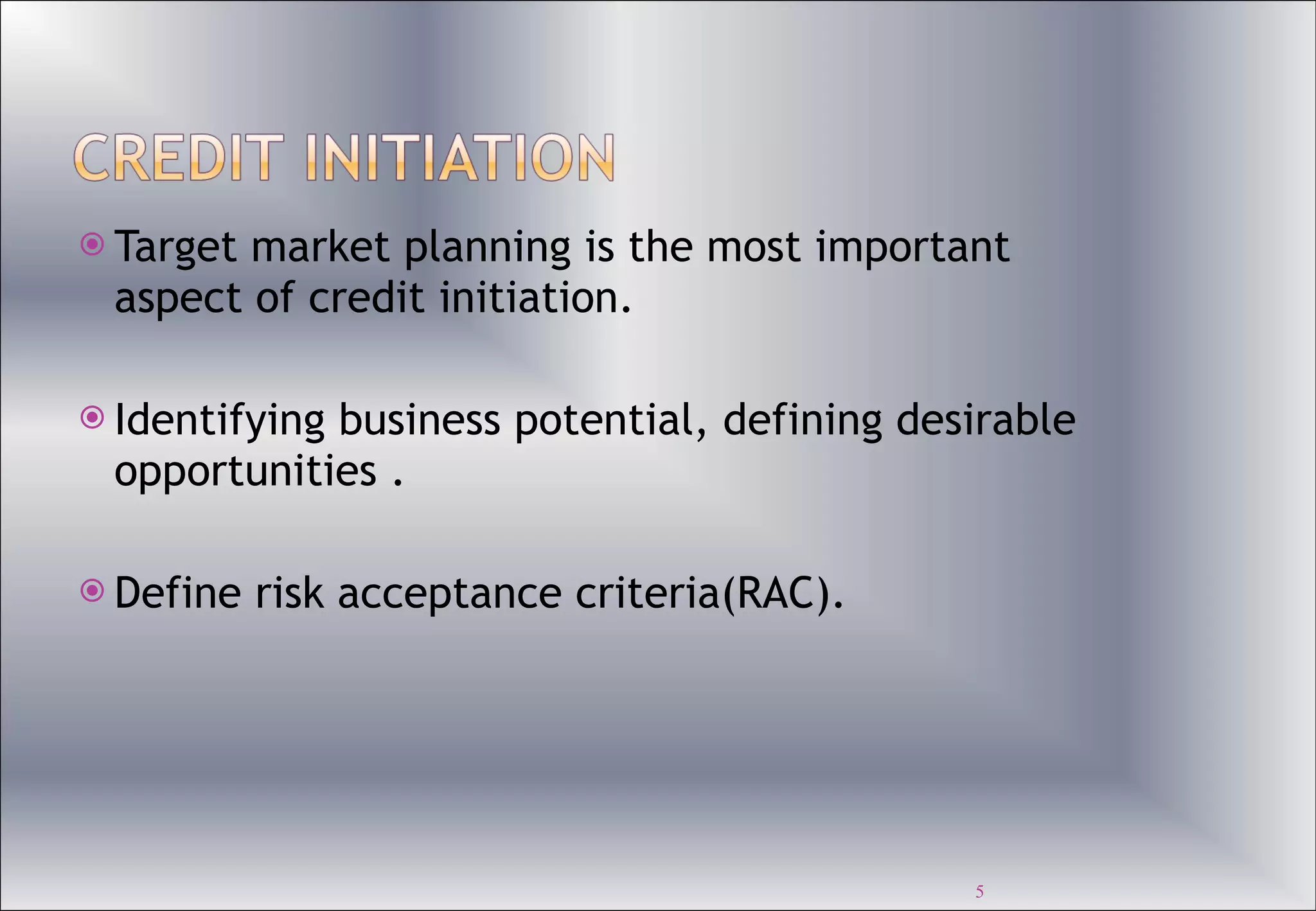 CREDIT INITIATION

Target market planning is the most important aspect of credit initiation.

Identifying business potential, defining desirable opportunities .

Define risk acceptance criteria(RAC).

5